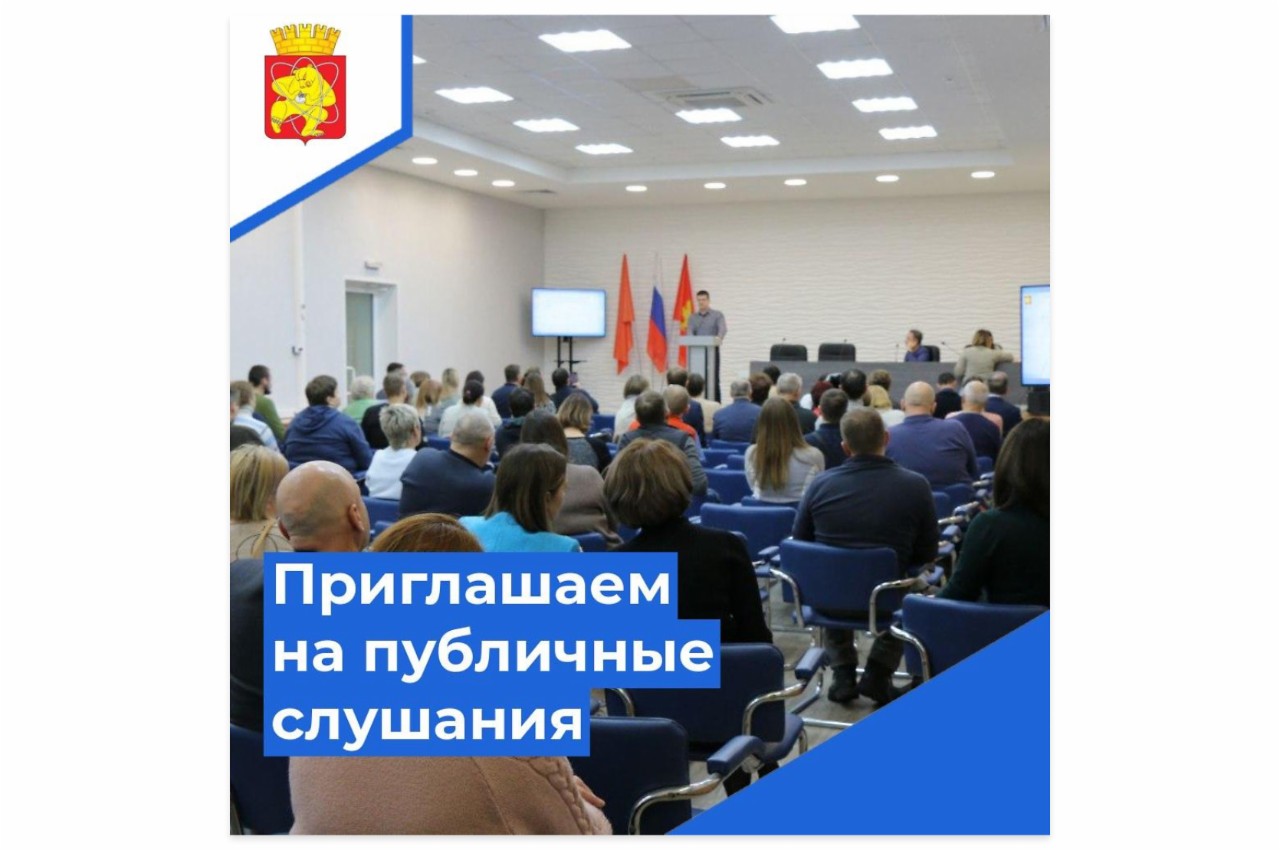 Приглашаем на публичные слушания